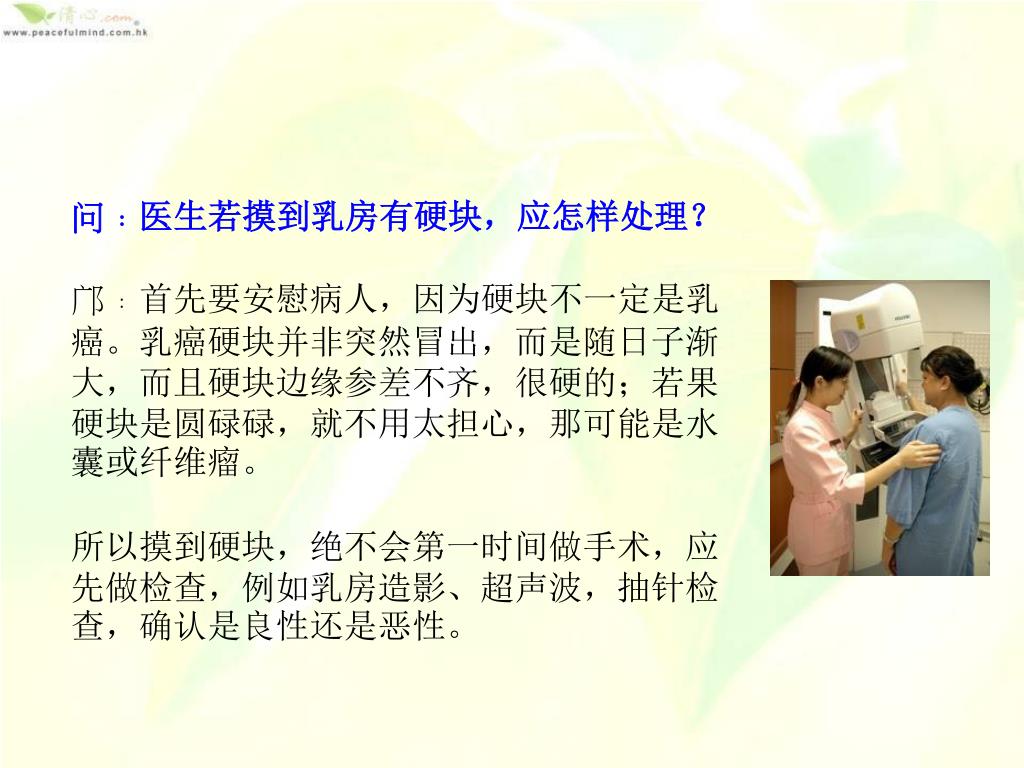 清心.com
www.peacefulmind.com.hk

问：医生若摸到乳房有硬块，应怎样处理？

邝：首先要安慰病人，因为硬块不一定是乳癌。乳癌硬块并非突然冒出，而是随日子渐大，而且硬块边缘参差不齐，很硬的；若果硬块是圆碌碌，就不用太担心，那可能是水囊或纤维瘤。

所以摸到硬块，绝不会第一时间做手术，应先做检查，例如乳房造影、超声波，抽针检查，确认是良性还是恶性。